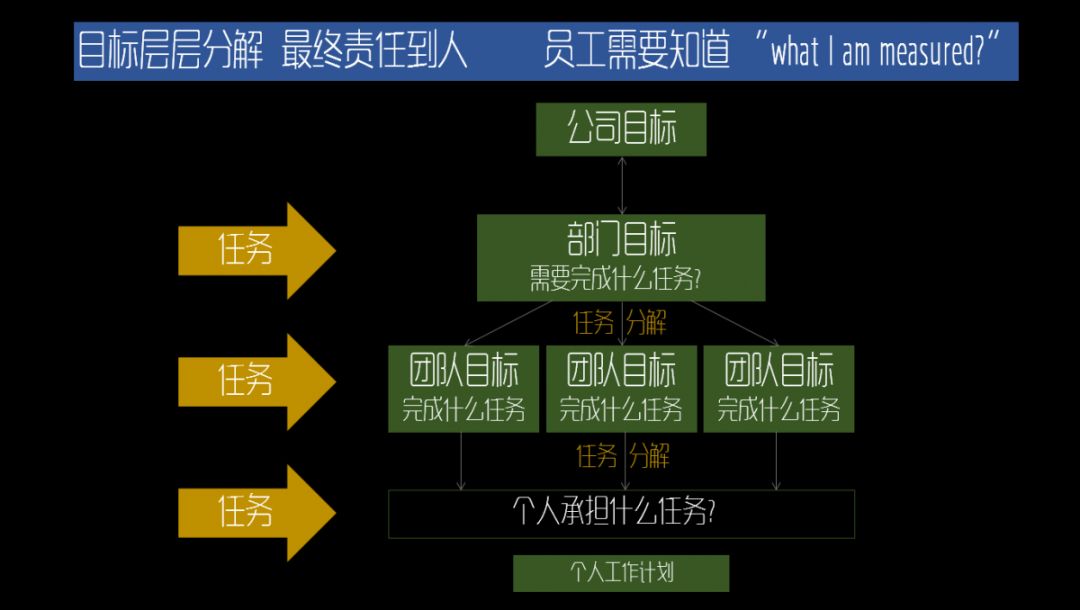 目标层层分解 最终责任到人 员工需要知道 “what I am measured?”

公司目标

任务

部门目标
需要完成什么任务?

任务 分解

任务

团队目标
完成什么任务

团队目标
完成什么任务

团队目标
完成什么任务

任务 分解

任务

个人承担什么任务?

个人工作计划